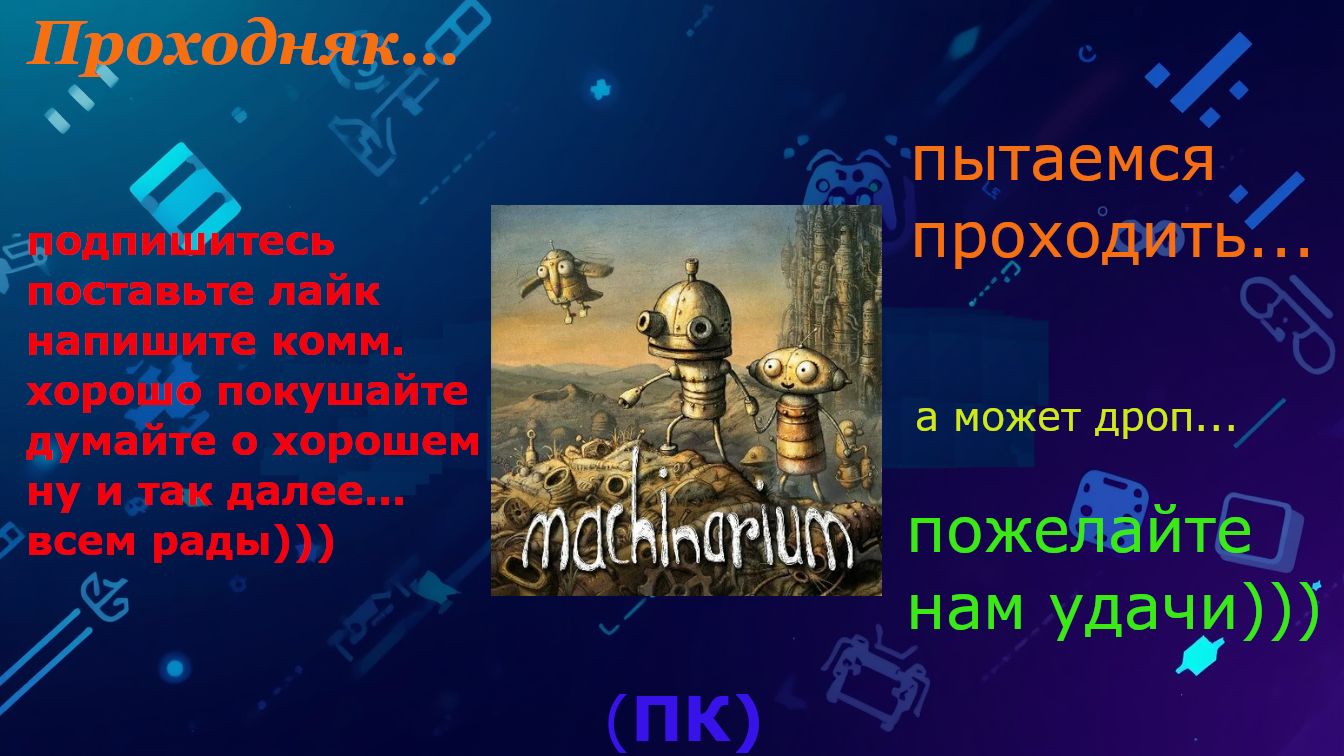 Проходняк...

подпишитесь
поставьте лайк
напишите комм.
хорошо покушайте
думайте о хорошем
ну и так далее...
всем рады)))

machinarium

пытаемся проходить...

а может дроп...

пожелайте нам удачи)))

(ПК)